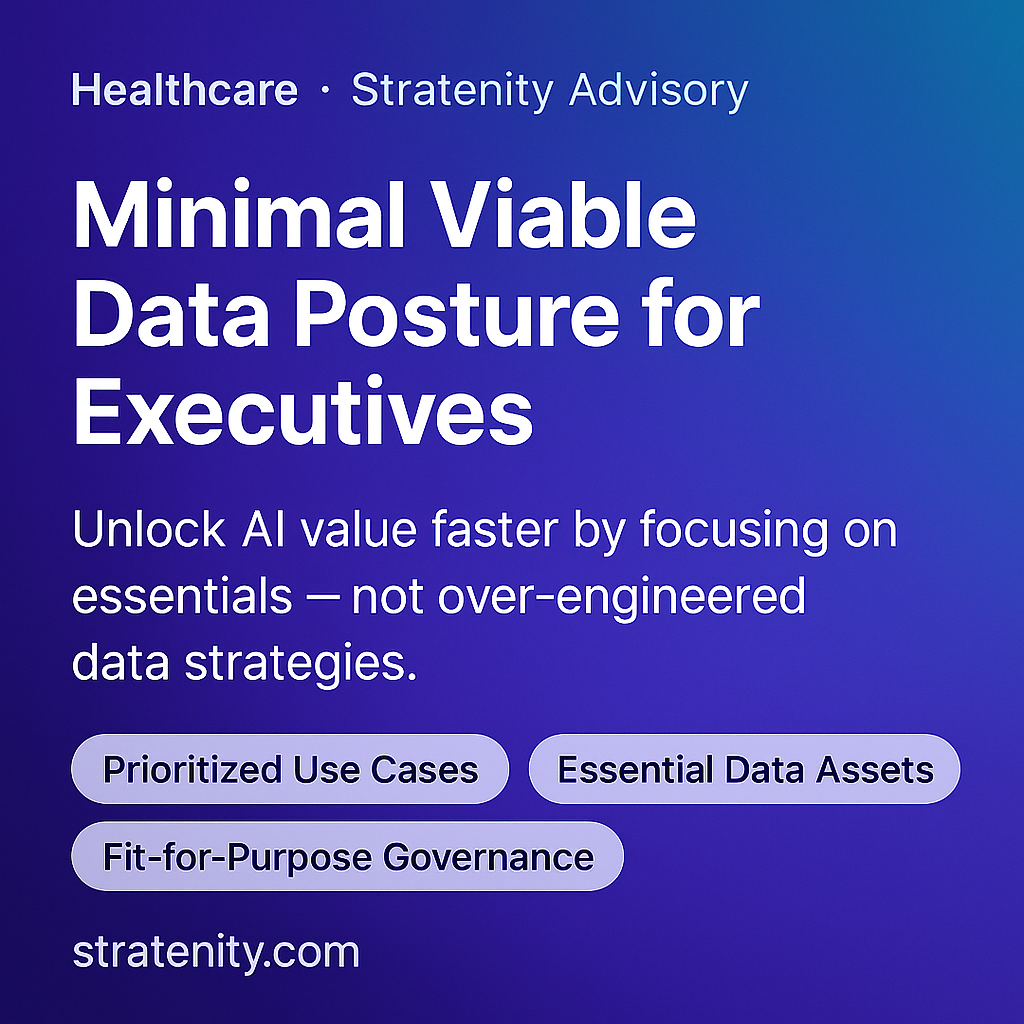 Healthcare · Stratenity Advisory

Minimal Viable Data Posture for Executives

Unlock AI value faster by focusing on essentials — not over-engineered data strategies.

Prioritized Use Cases

Essential Data Assets

Fit-for-Purpose Governance

stratenity.com